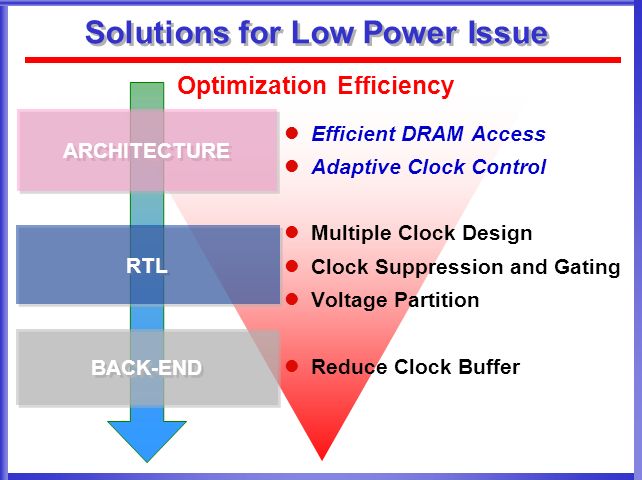 Solutions for Low Power Issue

Optimization Efficiency

ARCHITECTURE

- Efficient DRAM Access
- Adaptive Clock Control

RTL

- Multiple Clock Design
- Clock Suppression and Gating
- Voltage Partition

BACK-END

- Reduce Clock Buffer